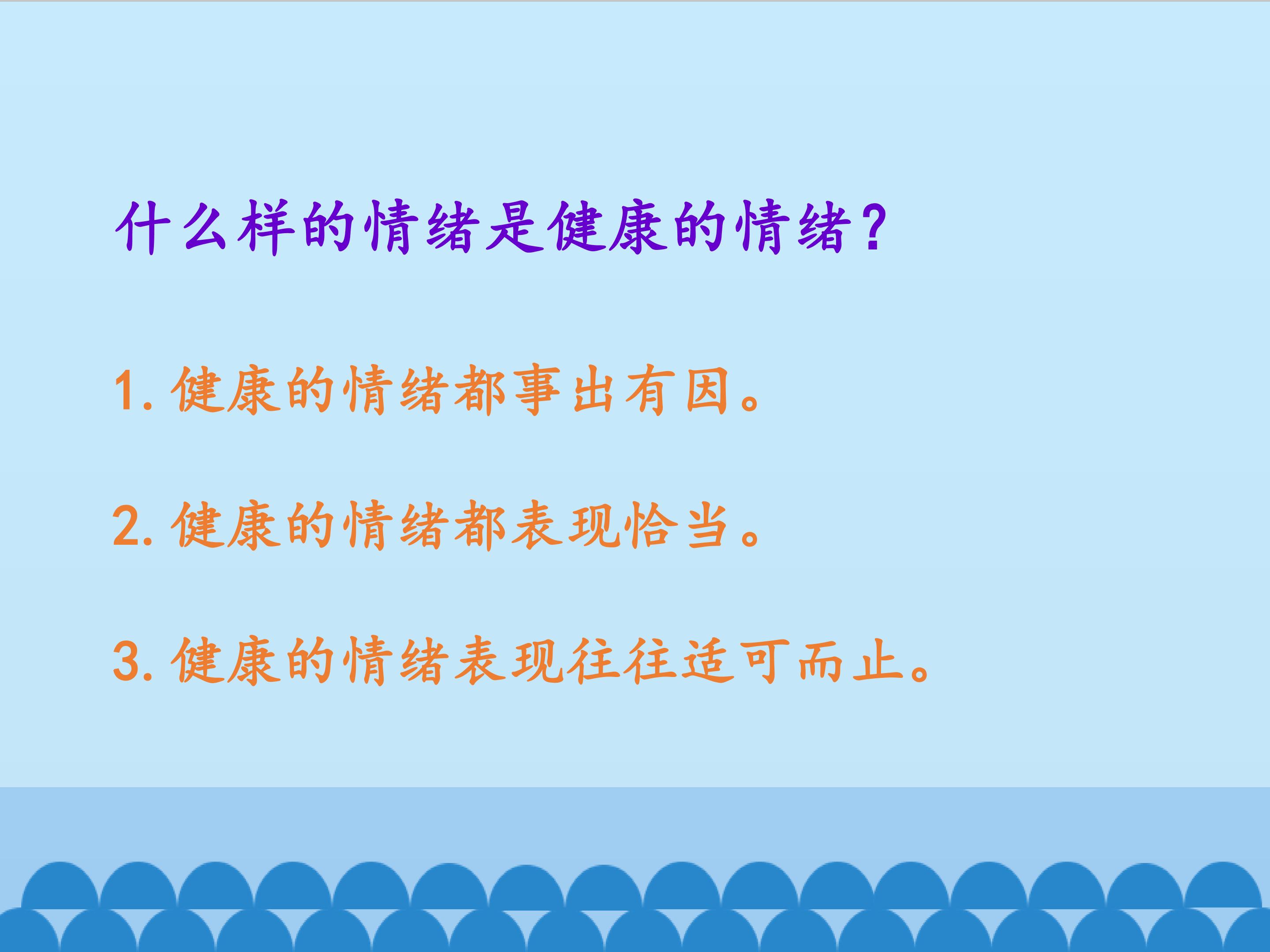 什么样的情绪是健康的情绪？

1. 健康的情绪都事出有因。

2. 健康的情绪都表现恰当。

3. 健康的情绪表现往往适可而止。